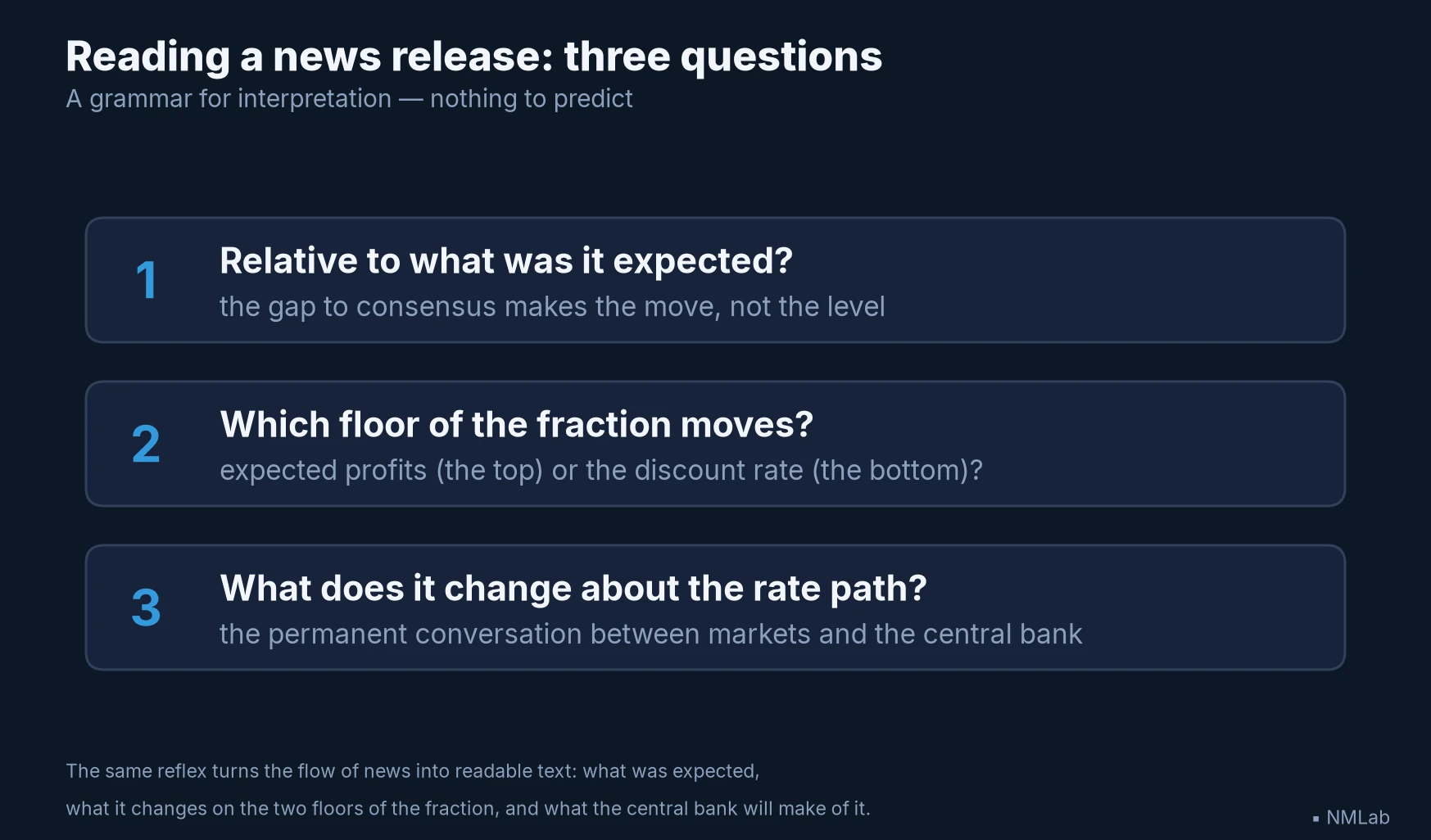 Reading a news release: three questions
A grammar for interpretation — nothing to predict

1
Relative to what was it expected?
the gap to consensus makes the move, not the level

2
Which floor of the fraction moves?
expected profits (the top) or the discount rate (the bottom)?

3
What does it change about the rate path?
the permanent conversation between markets and the central bank

The same reflex turns the flow of news into readable text: what was expected, what it changes on the two floors of the fraction, and what the central bank will make of it.

▪ NMLab